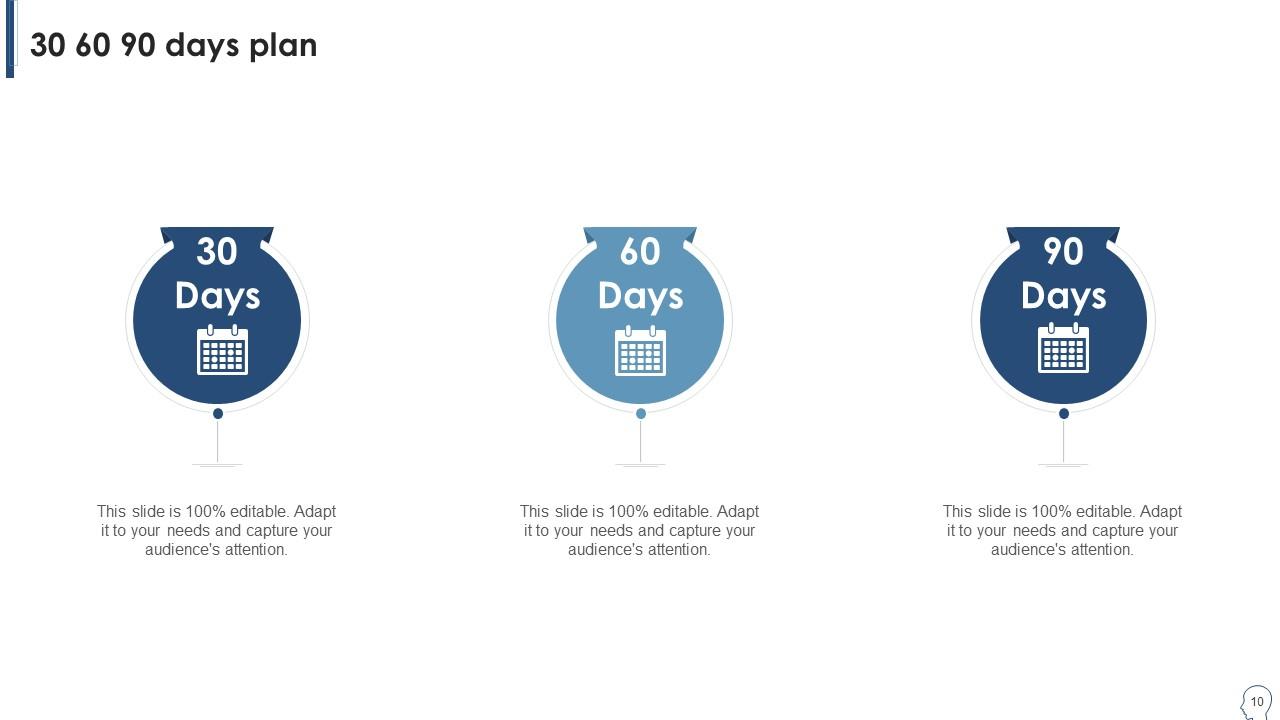 30 60 90 days plan

30 Days

This slide is 100% editable. Adapt it to your needs and capture your audience's attention.

60 Days

This slide is 100% editable. Adapt it to your needs and capture your audience's attention.

90 Days

This slide is 100% editable. Adapt it to your needs and capture your audience's attention.

10